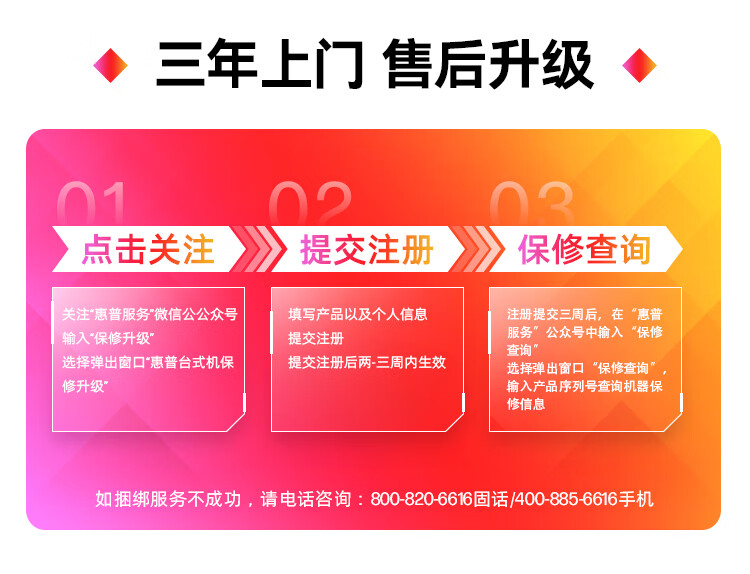 三年上门 售后升级

01
点击关注

关注“惠普服务”微信公公众号
输入“保修升级”
选择弹出窗口“惠普台式机保修升级”

02
提交注册

填写产品以及个人信息
提交注册
提交注册后两-三周内生效

03
保修查询

注册提交三周后，在“惠普服务”公众号中输入“保修查询”
选择弹出窗口“保修查询”，输入产品序列号查询机器保修信息

如捆绑服务不成功，请电话咨询：800-820-6616固话/400-885-6616手机